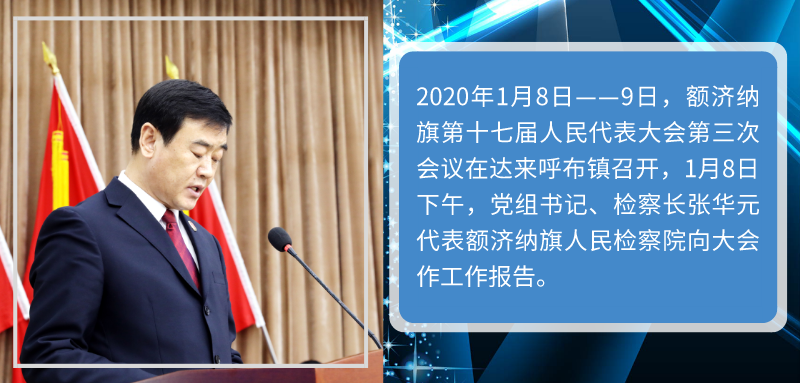 2020年1月8日——9日，额济纳旗第十七届人民代表大会第三次会议在达来呼布镇召开，1月8日下午，党组书记、检察长张华元代表额济纳旗人民检察院向大会作工作报告。